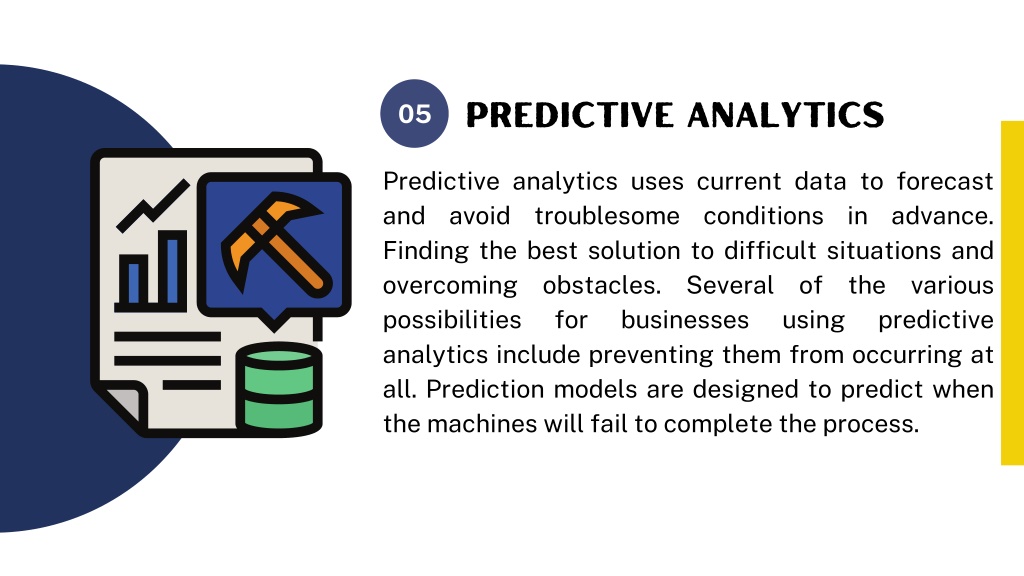 05 PREDICTIVE ANALYTICS

Predictive analytics uses current data to forecast and avoid troublesome conditions in advance. Finding the best solution to difficult situations and overcoming obstacles. Several of the various possibilities for businesses using predictive analytics include preventing them from occurring at all. Prediction models are designed to predict when the machines will fail to complete the process.